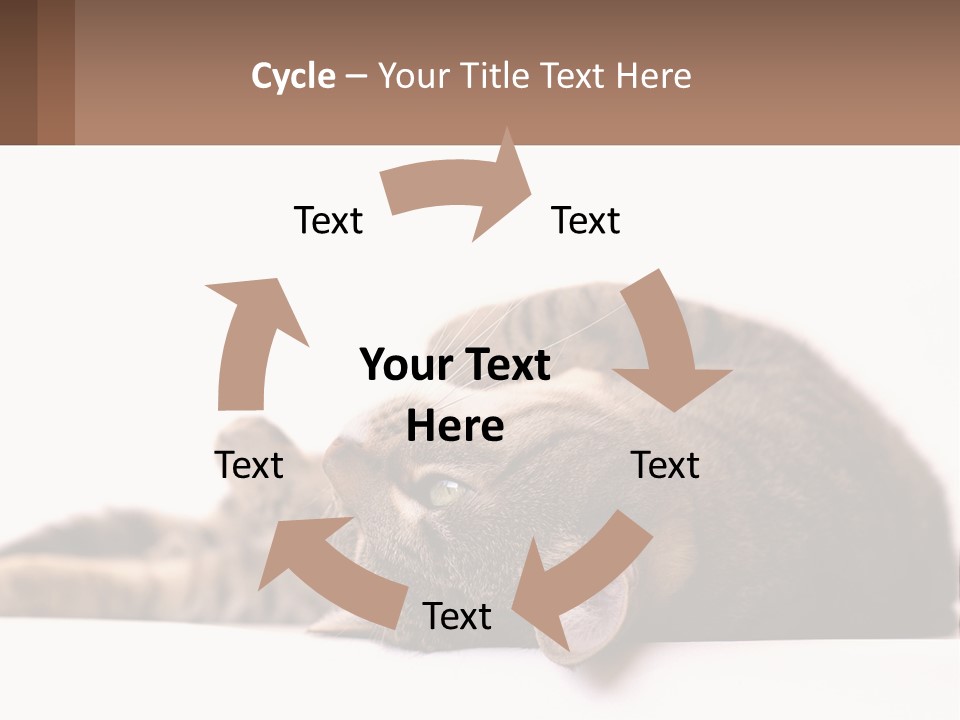 Cycle – Your Title Text Here

Text

Text

Your Text Here

Text

Text

Text